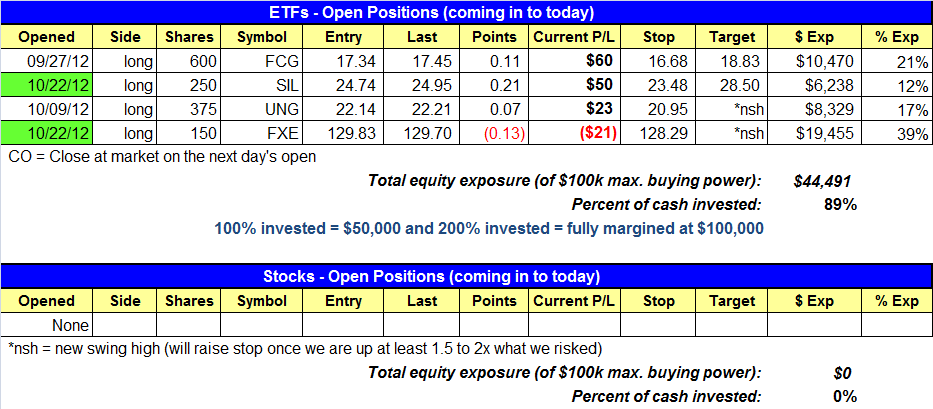 ETFs - Open Positions (coming in to today)

| Opened | Side | Shares | Symbol | Entry | Last | Points | Current P/L | Stop | Target | $ Exp | % Exp |
|---|---|---|---|---|---|---|---|---|---|---|---|
| 09/27/12 | long | 600 | FCG | 17.34 | 17.45 | 0.11 | $60 | 16.68 | 18.83 | $10,470 | 21% |
| 10/22/12 | long | 250 | SIL | 24.74 | 24.95 | 0.21 | $50 | 23.48 | 28.50 | $6,238 | 12% |
| 10/09/12 | long | 375 | UNG | 22.14 | 22.21 | 0.07 | $23 | 20.95 | *nsh | $8,329 | 17% |
| 10/22/12 | long | 150 | FXE | 129.83 | 129.70 | (0.13) | ($21) | 128.29 | *nsh | $19,455 | 39% |

CO = Close at market on the next day's open

Total equity exposure (of $100k max. buying power): $44,491

Percent of cash invested: 89%

100% invested = $50,000 and 200% invested = fully margined at $100,000

Stocks - Open Positions (coming in to today)

| Opened | Side | Shares | Symbol | Entry | Last | Points | Current P/L | Stop | Target | $ Exp | % Exp |
|---|---|---|---|---|---|---|---|---|---|---|---|
| None | | | | | | | | | | | |

*nsh = new swing high (will raise stop once we are up at least 1.5 to 2x what we risked)

Total equity exposure (of $100k max. buying power): $0

Percent of cash invested: 0%